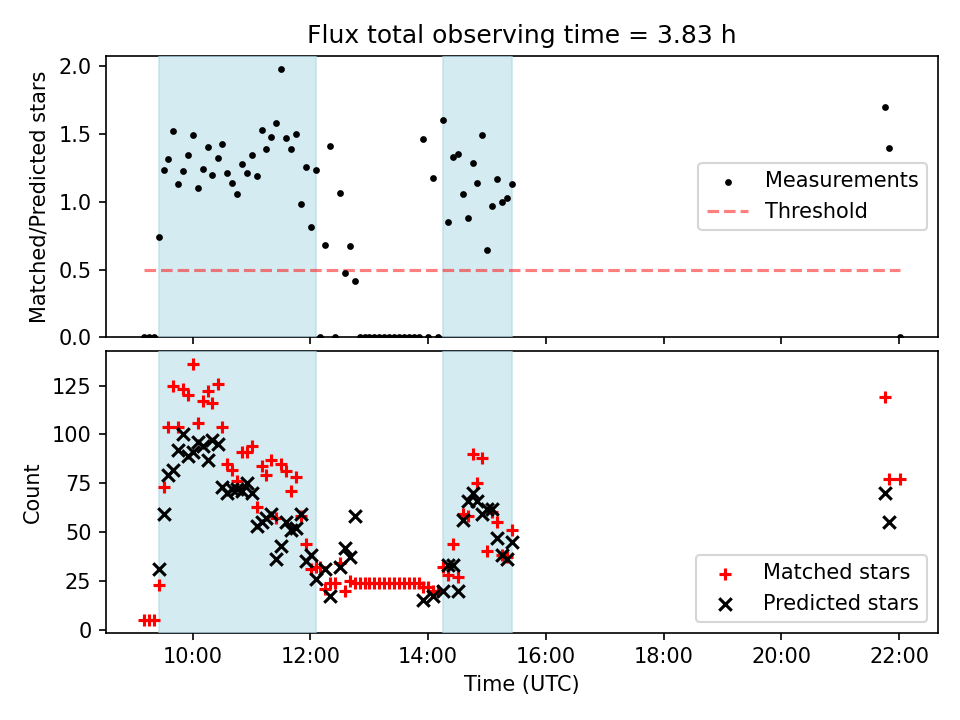 Flux total observing time = 3.83 h

Matched/Predicted stars

2.0
1.5
1.0
0.5
0.0

Measurements
Threshold

Count

125
100
75
50
25
0

Matched stars
Predicted stars

10:00
12:00
14:00
16:00
18:00
20:00
22:00

Time (UTC)